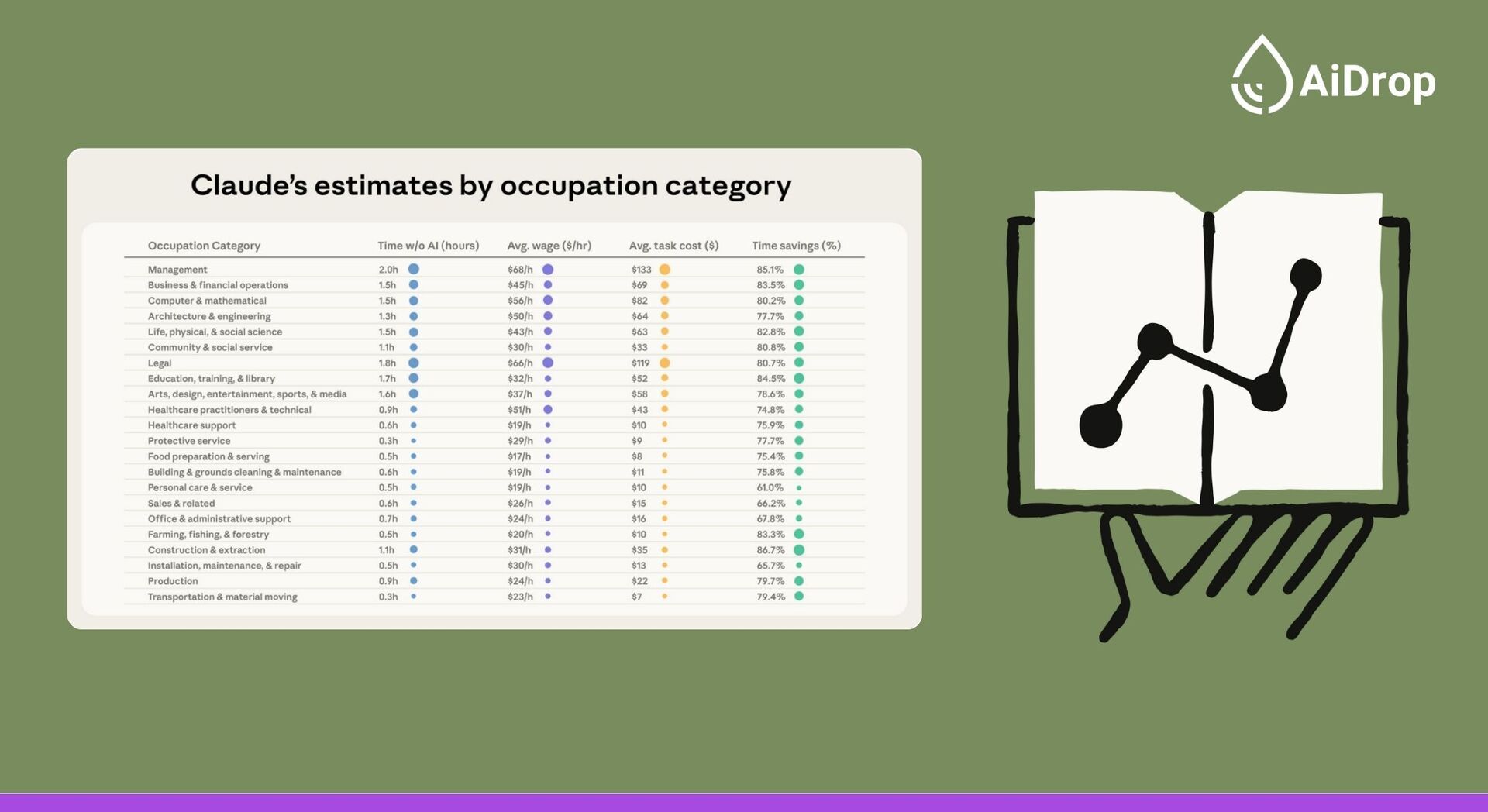 AiDrop

Claude's estimates by occupation category

| Occupation Category | Time w/o AI (hours) | Avg. wage ($/hr) | Avg. task cost ($) | Time savings (%) |
|---|---|---|---|---|
| Management | 2.0h | $68/h | $133 | 85.1% |
| Business & financial operations | 1.5h | $45/h | $69 | 83.5% |
| Computer & mathematical | 1.5h | $56/h | $82 | 80.2% |
| Architecture & engineering | 1.3h | $50/h | $64 | 77.7% |
| Life, physical, & social science | 1.5h | $43/h | $63 | 82.8% |
| Community & social service | 1.1h | $30/h | $33 | 80.8% |
| Legal | 1.8h | $66/h | $119 | 80.7% |
| Education, training, & library | 1.7h | $32/h | $52 | 84.5% |
| Arts, design, entertainment, sports, & media | 1.6h | $37/h | $58 | 78.6% |
| Healthcare practitioners & technical | 0.9h | $51/h | $43 | 74.8% |
| Healthcare support | 0.6h | $19/h | $10 | 75.9% |
| Protective service | 0.3h | $29/h | $9 | 77.7% |
| Food preparation & serving | 0.5h | $17/h | $8 | 75.4% |
| Building & grounds cleaning & maintenance | 0.6h | $19/h | $11 | 75.8% |
| Personal care & service | 0.5h | $19/h | $10 | 61.0% |
| Sales & related | 0.6h | $26/h | $15 | 66.2% |
| Office & administrative support | 0.7h | $24/h | $16 | 67.8% |
| Farming, fishing, & forestry | 0.5h | $20/h | $10 | 83.3% |
| Construction & extraction | 1.1h | $31/h | $35 | 86.7% |
| Installation, maintenance, & repair | 0.5h | $30/h | $13 | 65.7% |
| Production | 0.9h | $24/h | $22 | 79.7% |
| Transportation & material moving | 0.3h | $23/h | $7 | 79.4% |